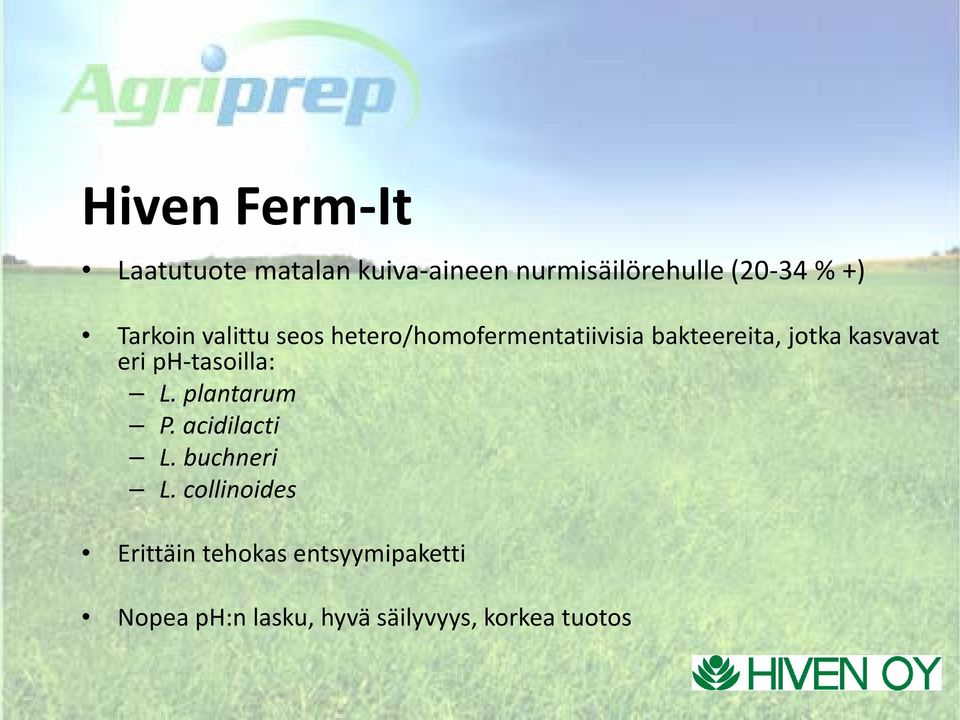 Agriprep

Hiven Ferm-It

• Laatutuote matalan kuiva-aineen nurmisäilörehulle (20-34 % +)

• Tarkoin valittu seos hetero/homofermentatiivisia bakteereita, jotka kasvavat eri pH-tasoilla:
– L. plantarum
– P. acidilacti
– L. buchneri
– L. collinoides

• Erittäin tehokas entsyymipaketti

• Nopea pH:n lasku, hyvä säilyvyys, korkea tuotos

HIVEN OY